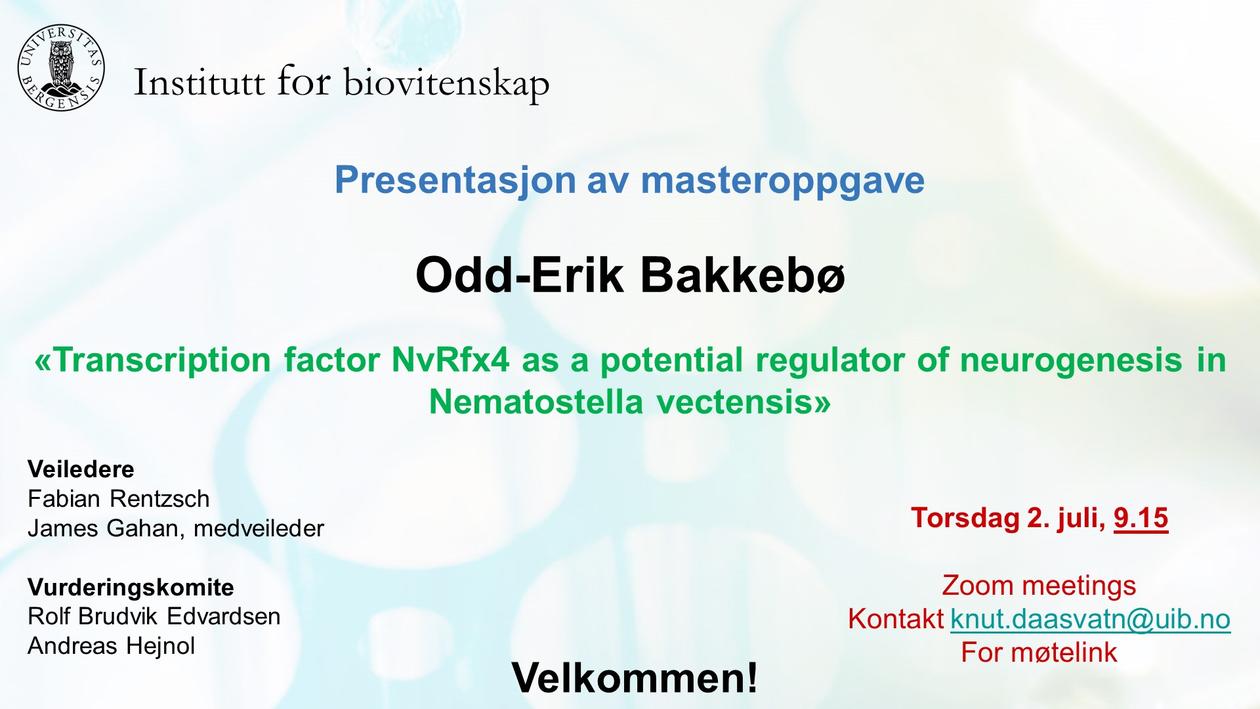 UNIVERSITAS BERGENSIS

Institutt for biovitenskap

Presentasjon av masteroppgave

Odd-Erik Bakkebø

«Transcription factor NvRfx4 as a potential regulator of neurogenesis in Nematostella vectensis»

Veiledere
Fabian Rentzsch
James Gahan, medveileder

Vurderingskomite
Rolf Brudvik Edvardsen
Andreas Hejnol

Torsdag 2. juli, 9.15

Zoom meetings
Kontakt knut.daasvatn@uib.no
For møtelink

Velkommen!